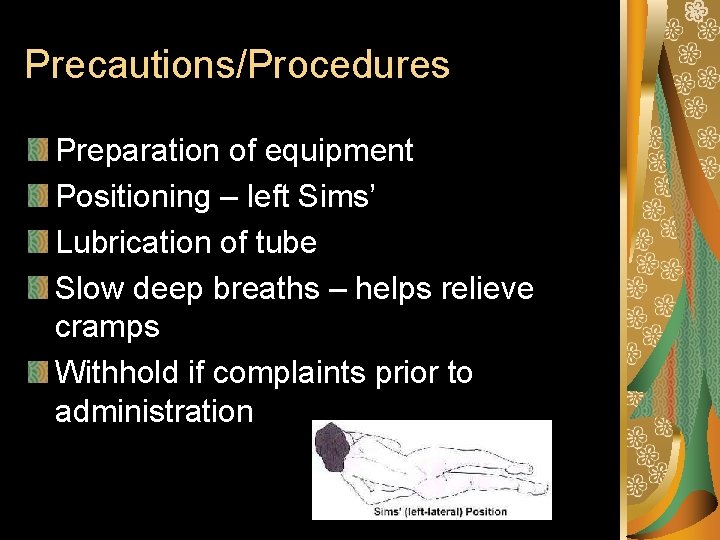 Precautions/Procedures

Preparation of equipment

Positioning – left Sims'

Lubrication of tube

Slow deep breaths – helps relieve cramps

Withhold if complaints prior to administration

Sims' (left-lateral) Position